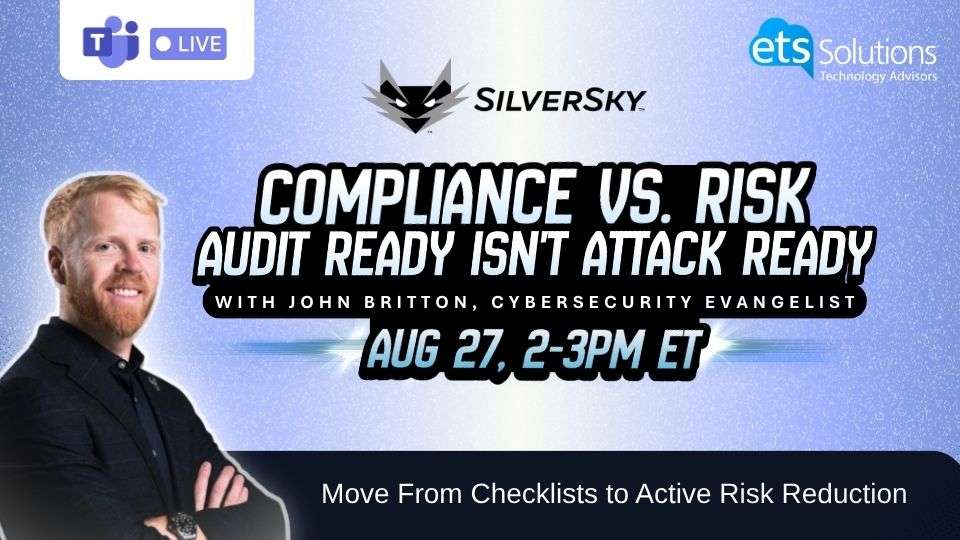 LIVE

ets Solutions
Technology Advisors

SILVERSKY

COMPLIANCE VS. RISK
AUDIT READY ISN'T ATTACK READY

WITH JOHN BRITTON, CYBERSECURITY EVANGELIST

AUG 27, 2-3PM ET

Move From Checklists to Active Risk Reduction